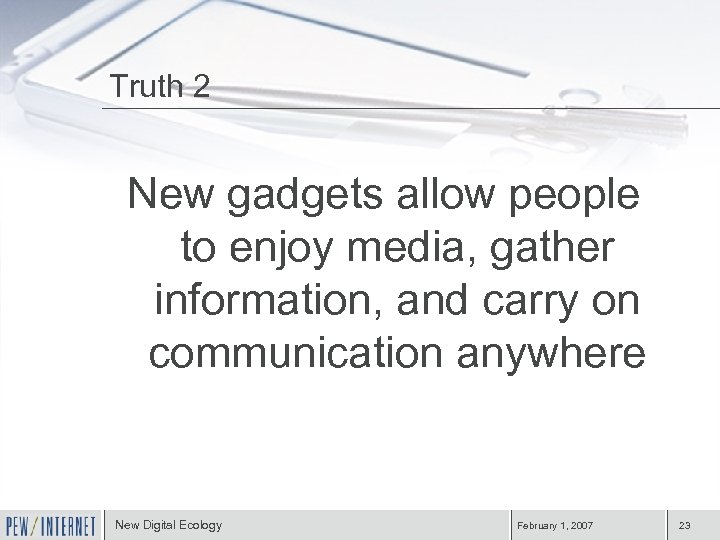 Truth 2

New gadgets allow people to enjoy media, gather information, and carry on communication anywhere

PEW/INTERNET
New Digital Ecology
February 1, 2007
23